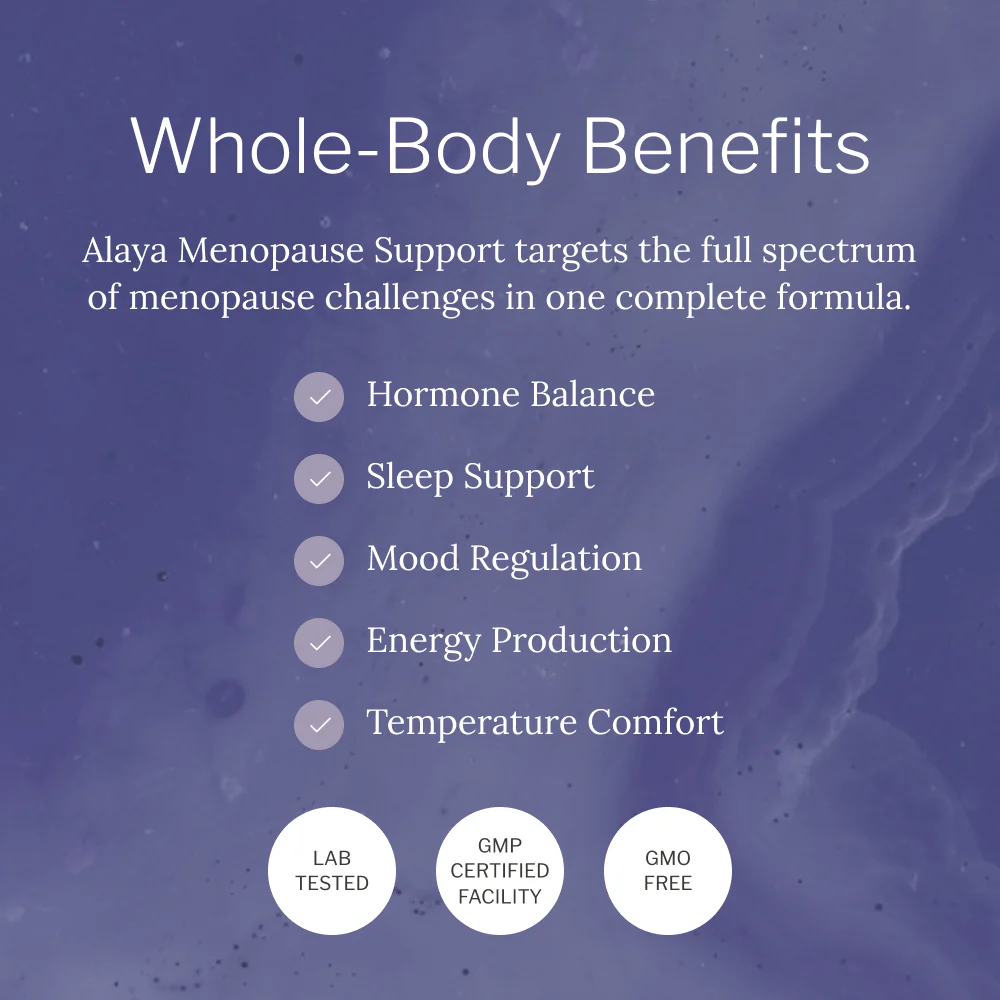 Whole-Body Benefits

Alaya Menopause Support targets the full spectrum of menopause challenges in one complete formula.

Hormone Balance

Sleep Support

Mood Regulation

Energy Production

Temperature Comfort

LAB TESTED

GMP CERTIFIED FACILITY

GMO FREE